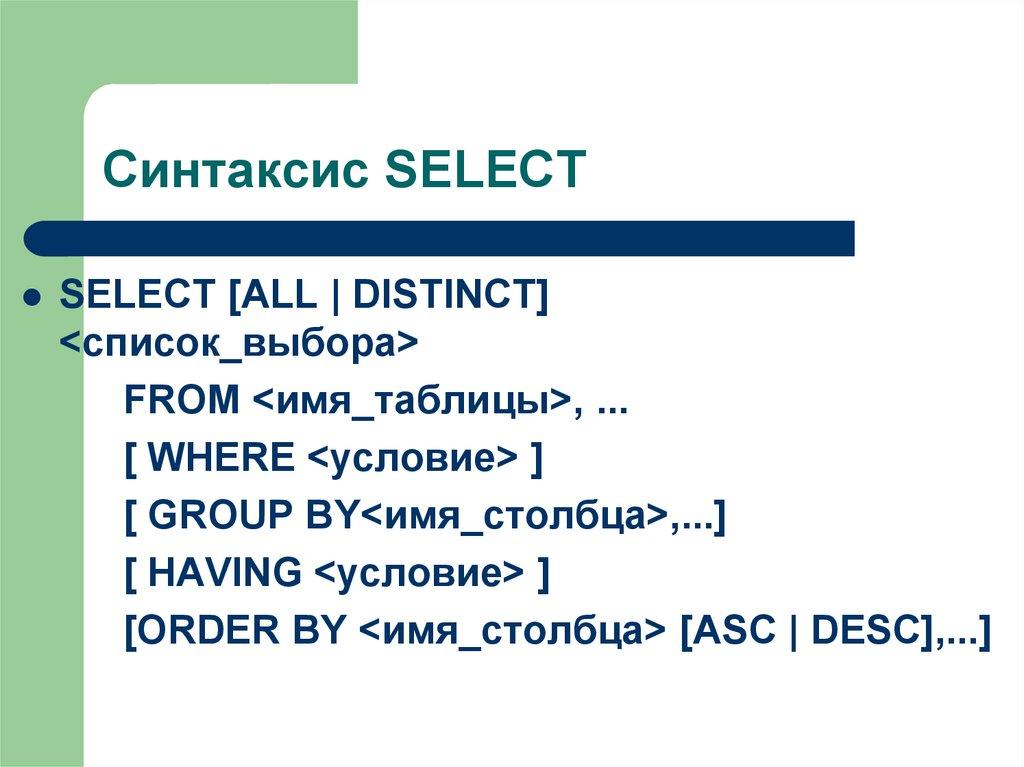 Синтаксис SELECT

SELECT [ALL | DISTINCT] <список_выбора>
FROM <имя_таблицы>, ...
[ WHERE <условие> ]
[ GROUP BY<имя_столбца>,...]
[ HAVING <условие> ]
[ORDER BY <имя_столбца> [ASC | DESC],...]